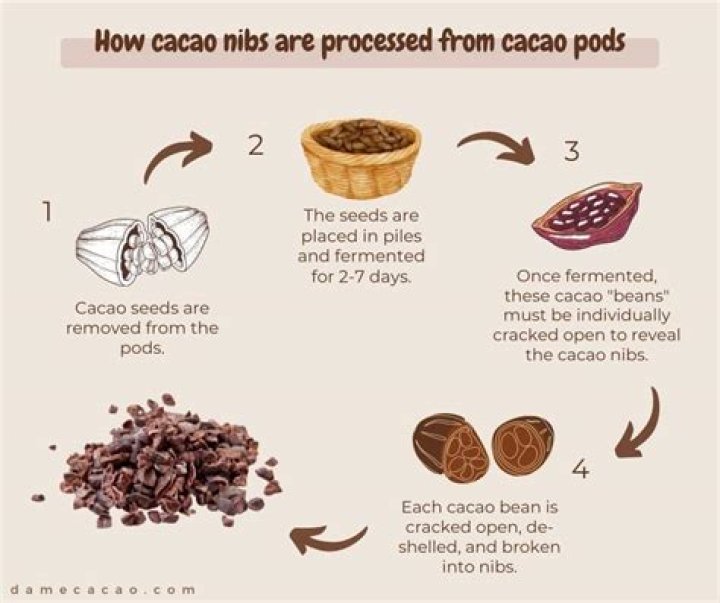 How cacao nibs are processed from cacao pods

1

Cacao seeds are removed from the pods.

2

The seeds are placed in piles and fermented for 2-7 days.

3

Once fermented, these cacao "beans" must be individually cracked open to reveal the cacao nibs.

4

Each cacao bean is cracked open, de-shelled, and broken into nibs.

damecacao.com